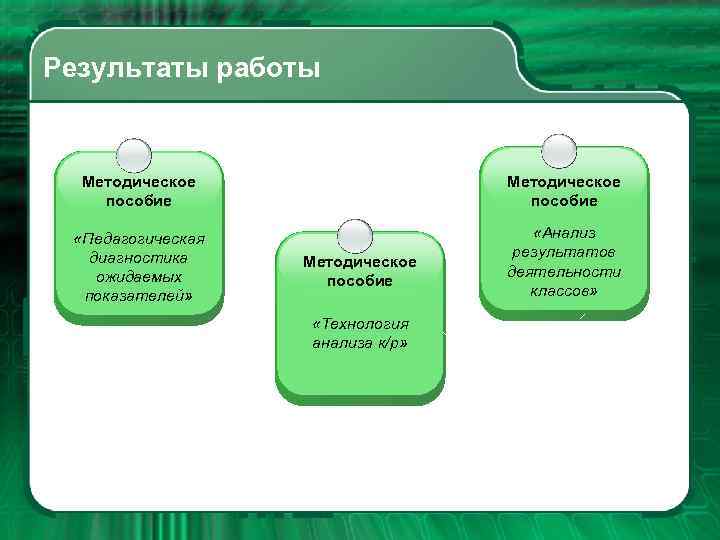 Результаты работы

Методическое пособие

«Педагогическая диагностика ожидаемых показателей»

Методическое пособие

«Технология анализа к/р»

Методическое пособие

«Анализ результатов деятельности классов»